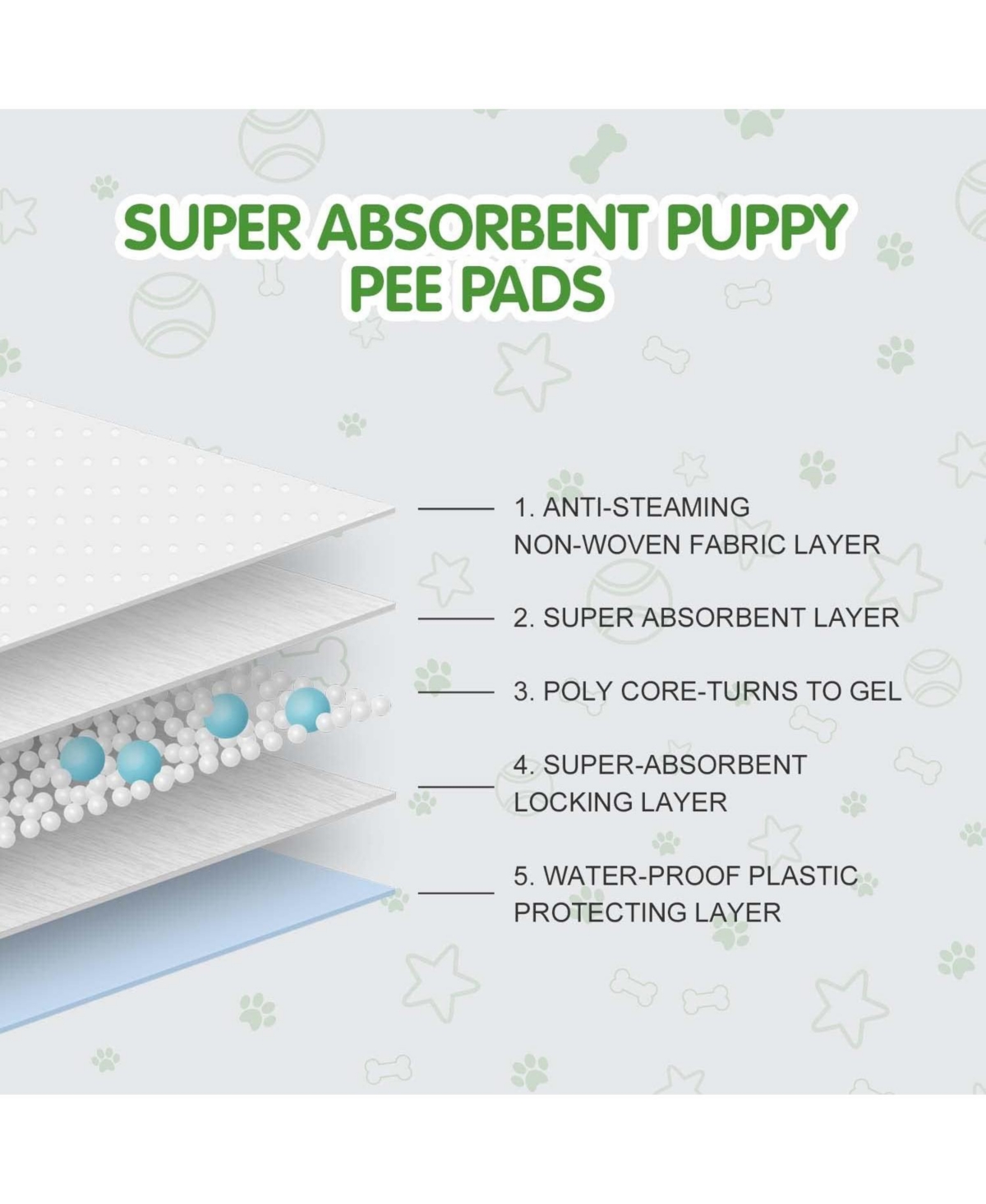 SUPER ABSORBENT PUPPY PEE PADS

1. ANTI-STEAMING NON-WOVEN FABRIC LAYER

2. SUPER ABSORBENT LAYER

3. POLY CORE-TURNS TO GEL

4. SUPER-ABSORBENT LOCKING LAYER

5. WATER-PROOF PLASTIC PROTECTING LAYER